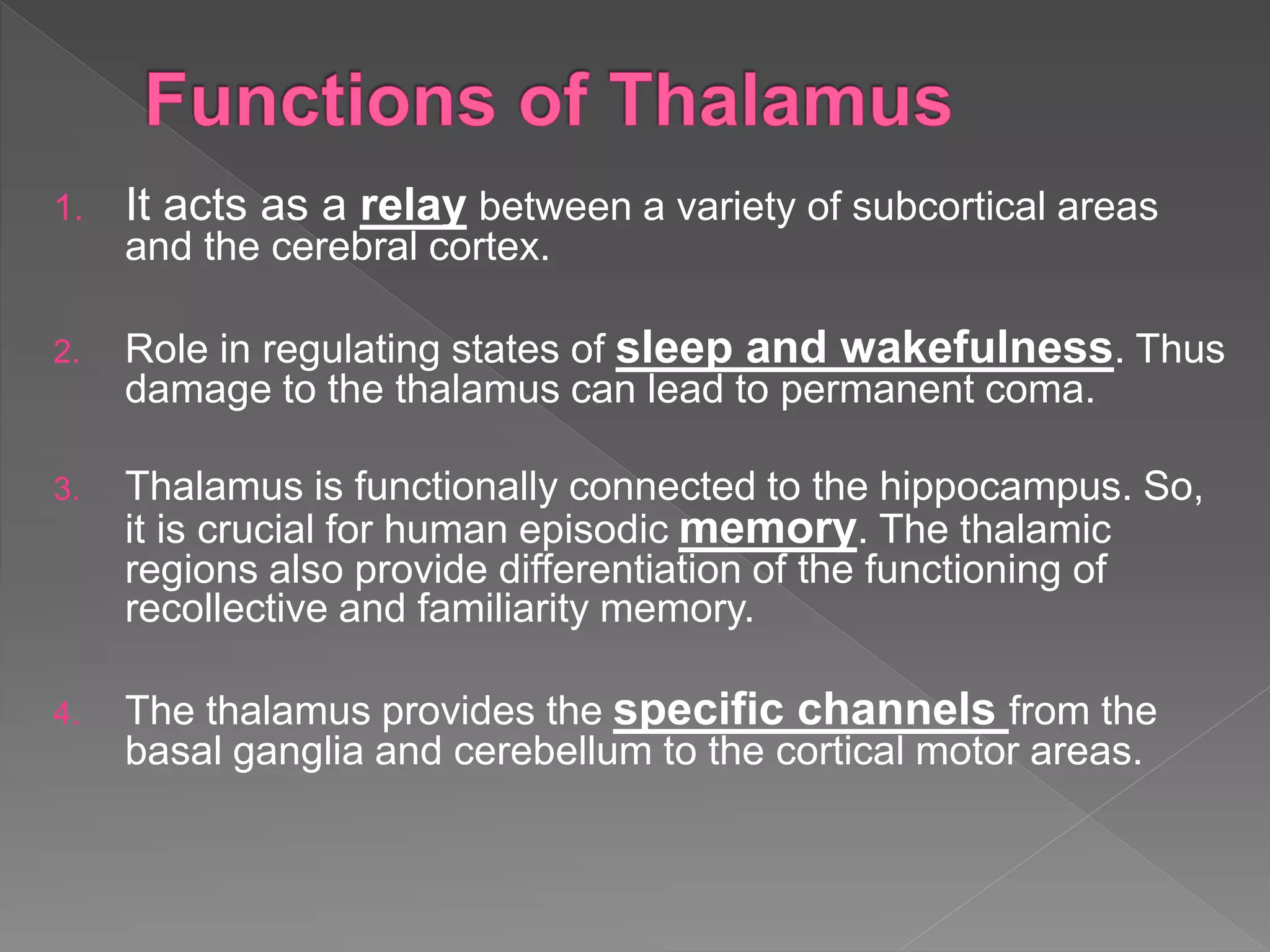 Functions of Thalamus

1. It acts as a relay between a variety of subcortical areas and the cerebral cortex.

2. Role in regulating states of sleep and wakefulness. Thus damage to the thalamus can lead to permanent coma.

3. Thalamus is functionally connected to the hippocampus. So, it is crucial for human episodic memory. The thalamic regions also provide differentiation of the functioning of recollective and familiarity memory.

4. The thalamus provides the specific channels from the basal ganglia and cerebellum to the cortical motor areas.